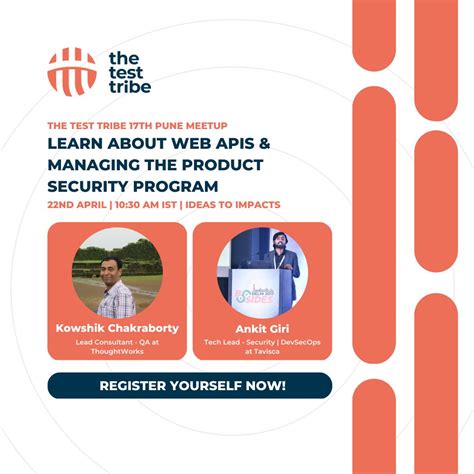 the test tribe

THE TEST TRIBE 17TH PUNE MEETUP

LEARN ABOUT WEB APIS & MANAGING THE PRODUCT SECURITY PROGRAM

22ND APRIL | 10:30 AM IST | IDEAS TO IMPACTS

Kowshik Chakraborty

Lead Consultant - QA at ThoughtWorks

BSIDES

Ankit Giri

Tech Lead - Security | DevSecOps at Tavisca

REGISTER YOURSELF NOW!